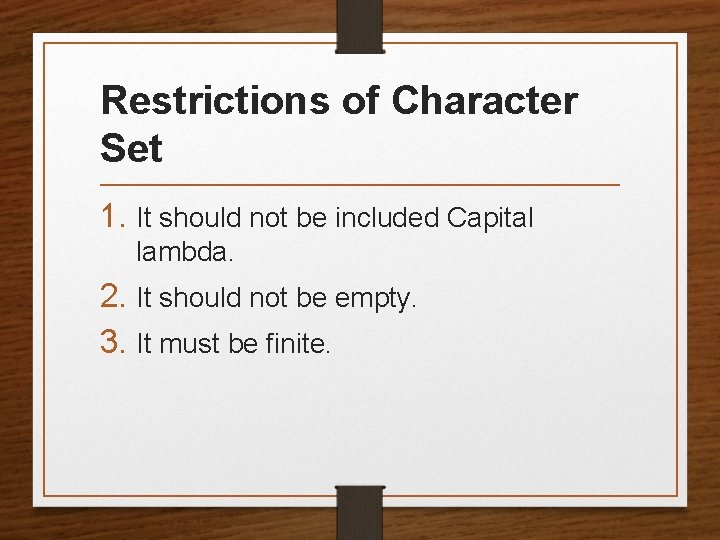 Restrictions of Character Set

1. It should not be included Capital lambda.
2. It should not be empty.
3. It must be finite.